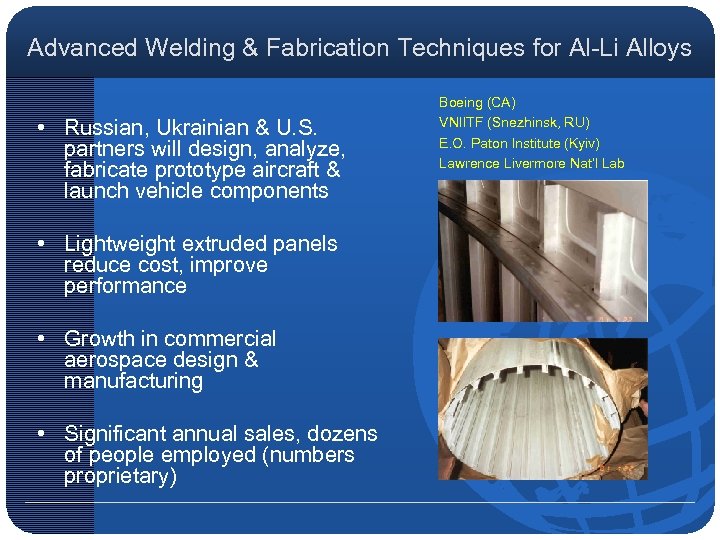 Advanced Welding & Fabrication Techniques for Al-Li Alloys

• Russian, Ukrainian & U.S. partners will design, analyze, fabricate prototype aircraft & launch vehicle components

• Lightweight extruded panels reduce cost, improve performance

• Growth in commercial aerospace design & manufacturing

• Significant annual sales, dozens of people employed (numbers proprietary)

Boeing (CA)
VNIITF (Snezhinsk, RU)
E.O. Paton Institute (Kyiv)
Lawrence Livermore Nat'l Lab